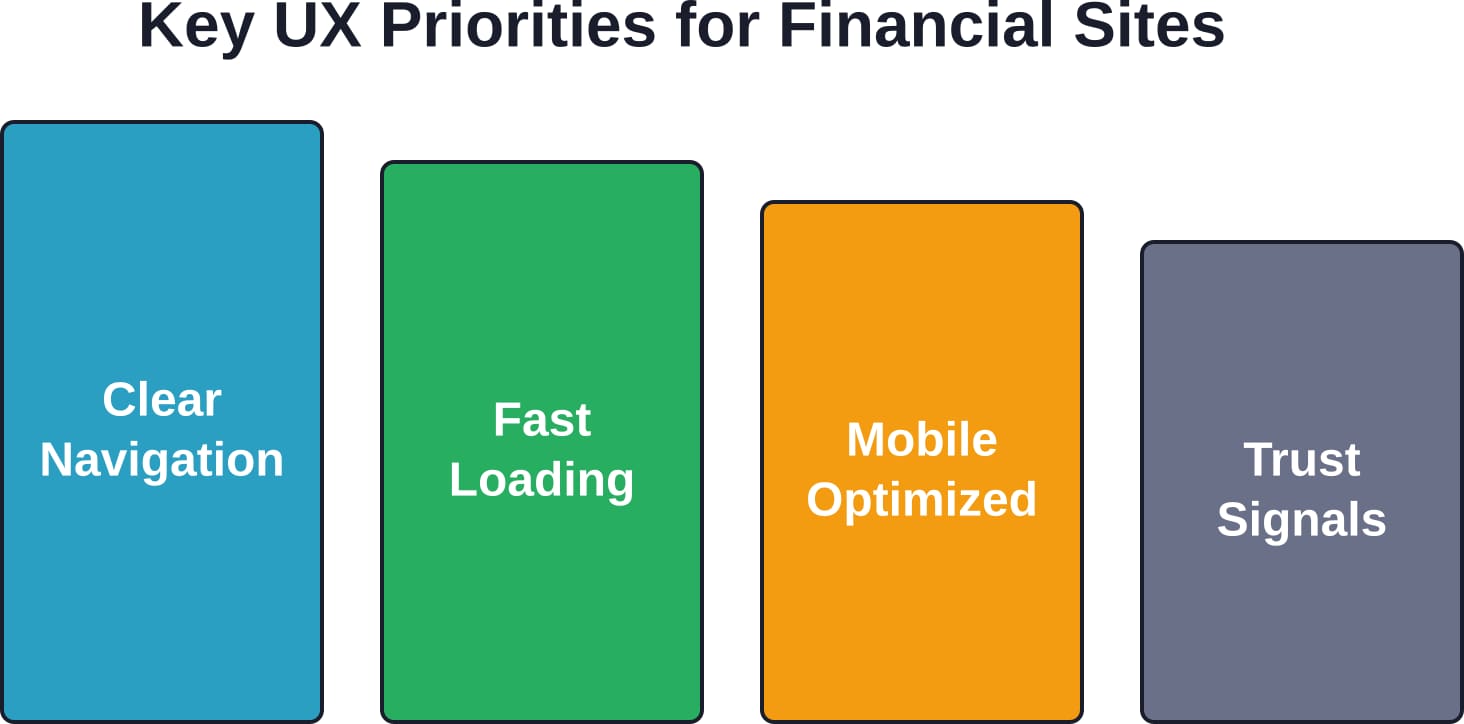 Key UX Priorities for Financial Sites

Clear Navigation

Fast Loading

Mobile Optimized

Trust Signals